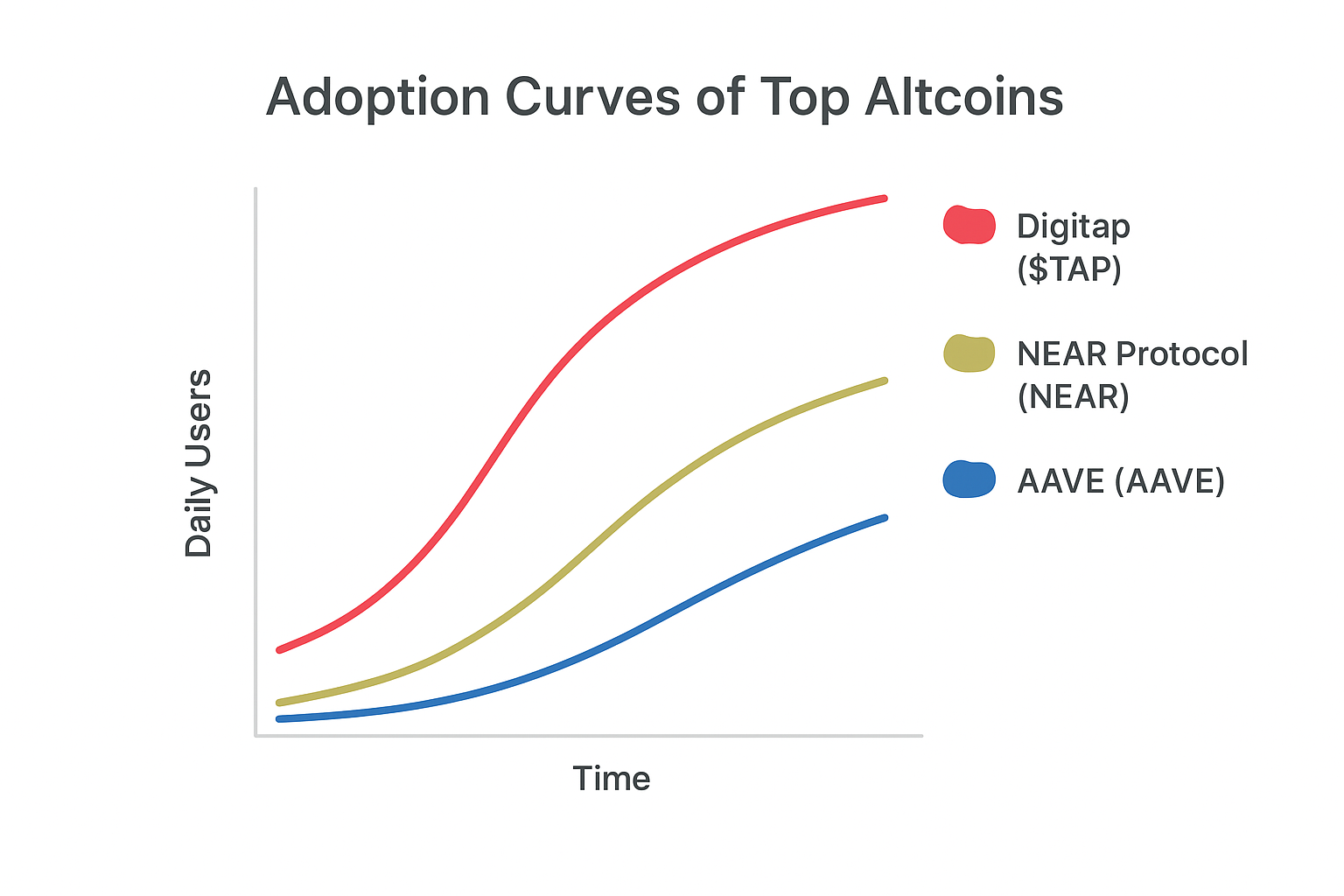 Adoption Curves of Top Altcoins

Daily Users

Time

Digitap ($TAP)

NEAR Protocol (NEAR)

AAVE (AAVE)